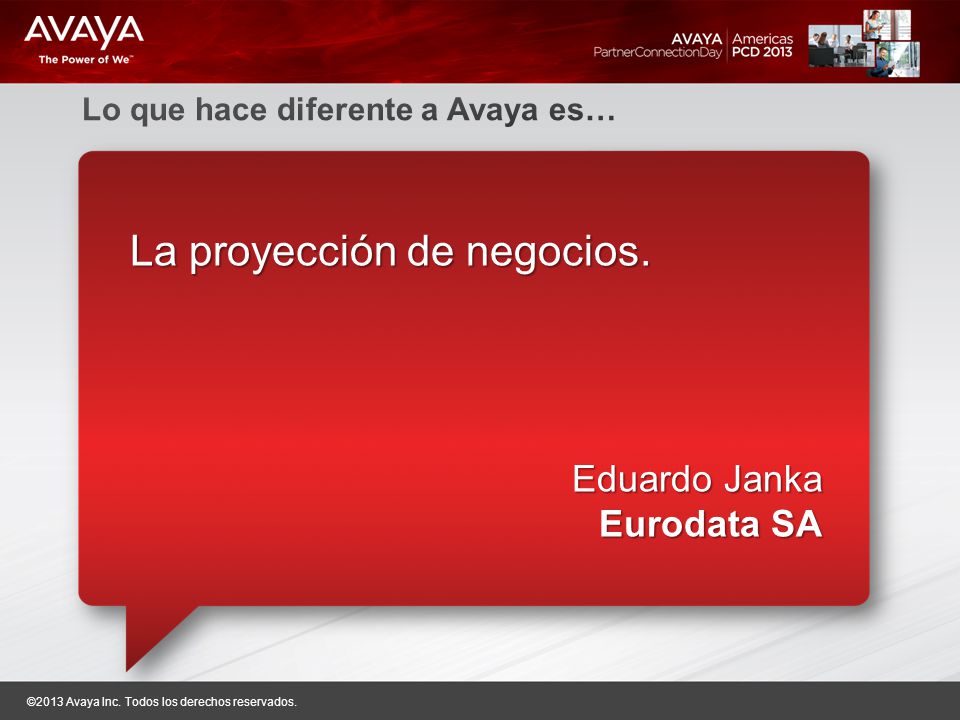 AVAYA
The Power of We™

AVAYA PartnerConnectionDay | Americas PCD 2013

Lo que hace diferente a Avaya es…

La proyección de negocios.

Eduardo Janka
Eurodata SA

©2013 Avaya Inc. Todos los derechos reservados.